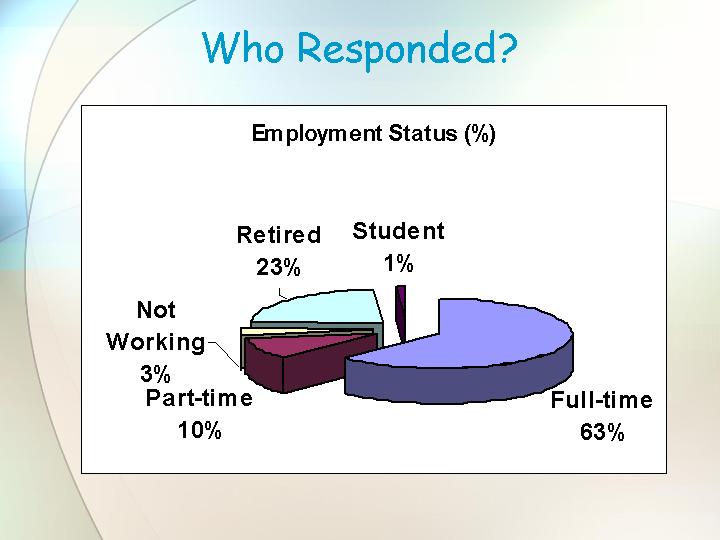 Who Responded?

Employment Status (%)

Retired
23%

Student
1%

Not
Working
3%

Part-time
10%

Full-time
63%